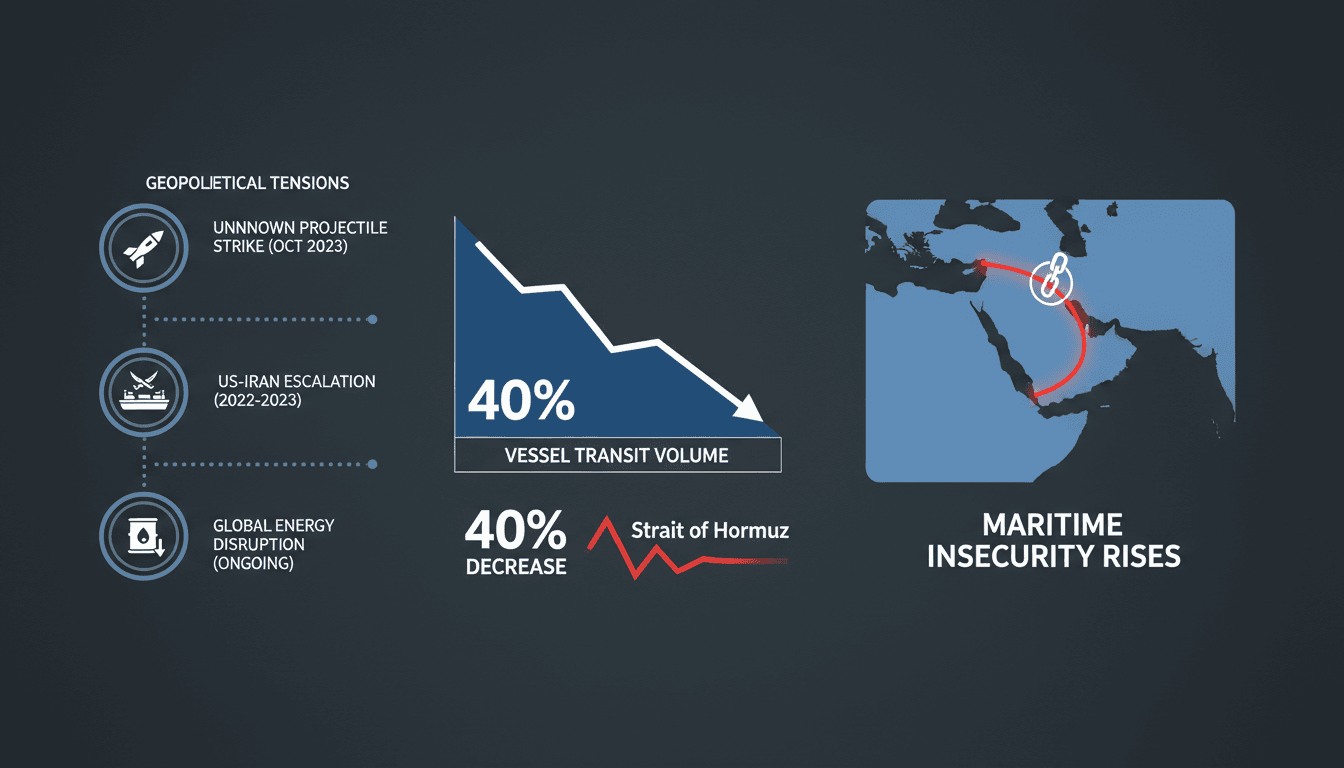 GEOPOLIETICAL TENSIONS

UNNNOWN PROJECTILE STRIKE (OCT 2023)

US-IRAN ESCALATION (2022-2023)

GLOBAL ENERGY DISRUPTION (ONGOING)

40%

VESSEL TRANSIT VOLUME

40% DECREASE

Strait of Hormuz

MARITIME INSECURITY RISES